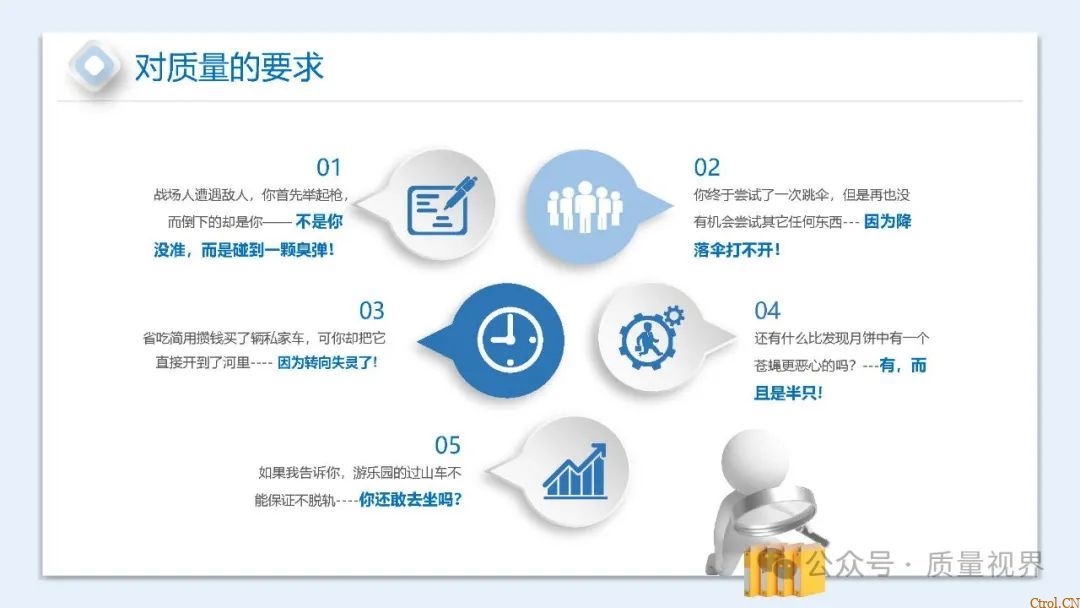 对质量的要求

01
战场人遭遇敌人，你首先举起枪，而倒下的却是你—— 不是你没准，而是碰到一颗臭弹！

02
你终于尝试了一次跳伞，但是再也没有机会尝试其它任何东西--- 因为降落伞打不开！

03
省吃简用攒钱买了辆私家车，可你却把它直接开到了河里---- 因为转向失灵了！

04
还有什么比发现月饼中有一个苍蝇更恶心的吗？---有，而且是半只！

05
如果我告诉你，游乐园的过山车不能保证不脱轨----你还敢去坐吗？

公众号 · 质量视界

Ctrol.CN